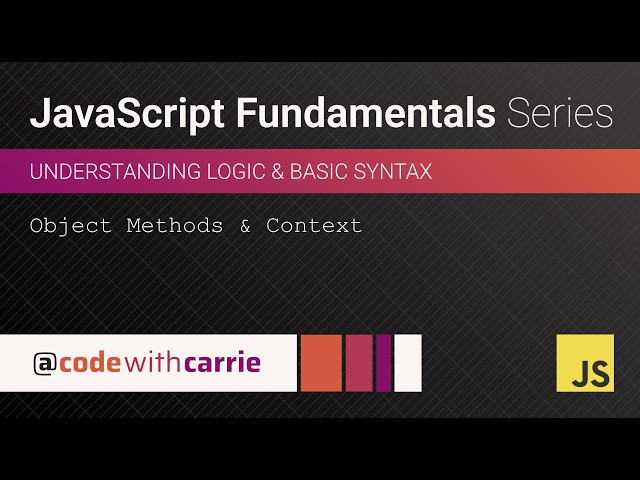 JavaScript Fundamentals Series

UNDERSTANDING LOGIC & BASIC SYNTAX

Object Methods & Context

@codewithcarrie

JS